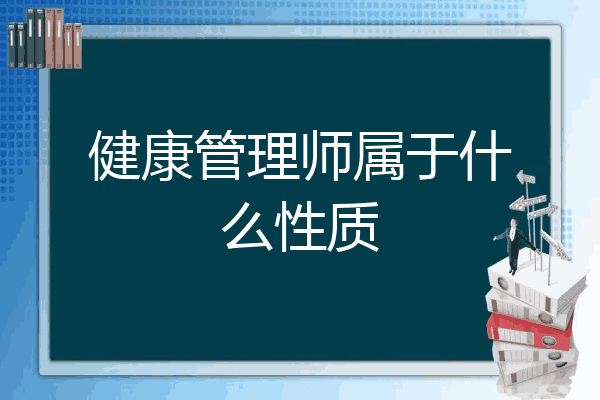 健康管理师属于什么性质